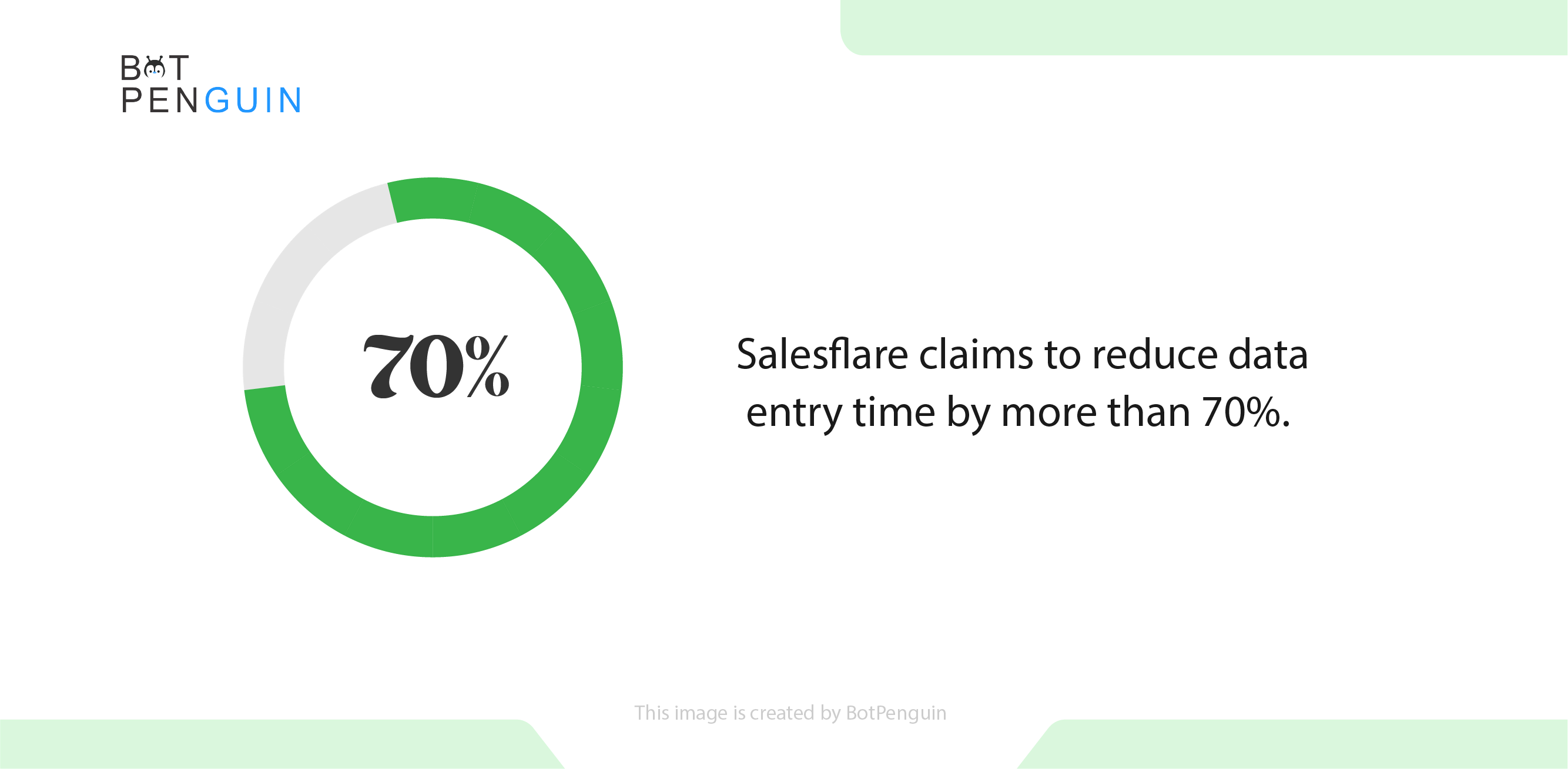 BOT
PENGUIN

70%

Salesflare claims to reduce data entry time by more than 70%.

This image is created by BotPenguin